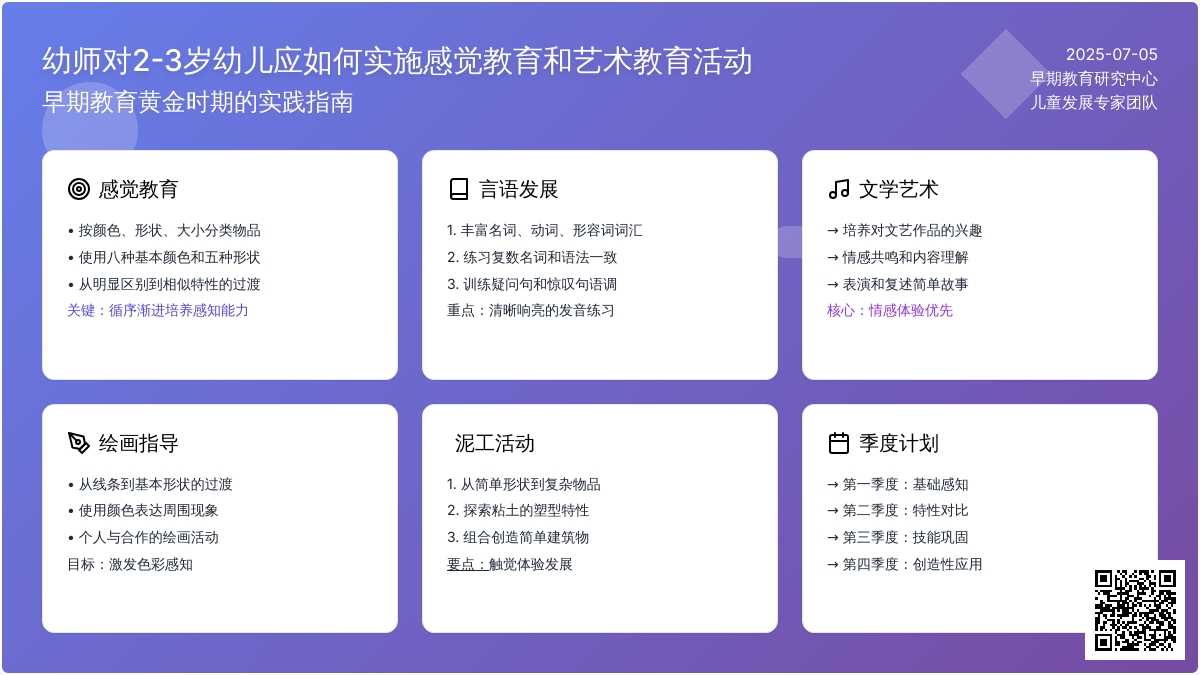 幼师对2-3岁幼儿应如何实施感觉教育和艺术教育活动
早期教育黄金时期的实践指南

2025-07-05
早期教育研究中心
儿童发展专家团队

感觉教育
• 按颜色、形状、大小分类物品
• 使用八种基本颜色和五种形状
• 从明显区别到相似特性的过渡
关键：循序渐进培养感知能力

言语发展
1. 丰富名词、动词、形容词词汇
2. 练习复数名词和语法一致
3. 训练疑问句和惊叹句语调
重点：清晰响亮的发音练习

文学艺术
→ 培养对文艺作品的兴趣
→ 情感共鸣和内容理解
→ 表演和复述简单故事
核心：情感体验优先

绘画指导
• 从线条到基本形状的过渡
• 使用颜色表达周围现象
• 个人与合作的绘画活动
目标：激发色彩感知

泥工活动
1. 从简单形状到复杂物品
2. 探索粘土的塑型特性
3. 组合创造简单建筑物
要点：触觉体验发展

季度计划
→ 第一季度：基础感知
→ 第二季度：特性对比
→ 第三季度：技能巩固
→ 第四季度：创造性应用